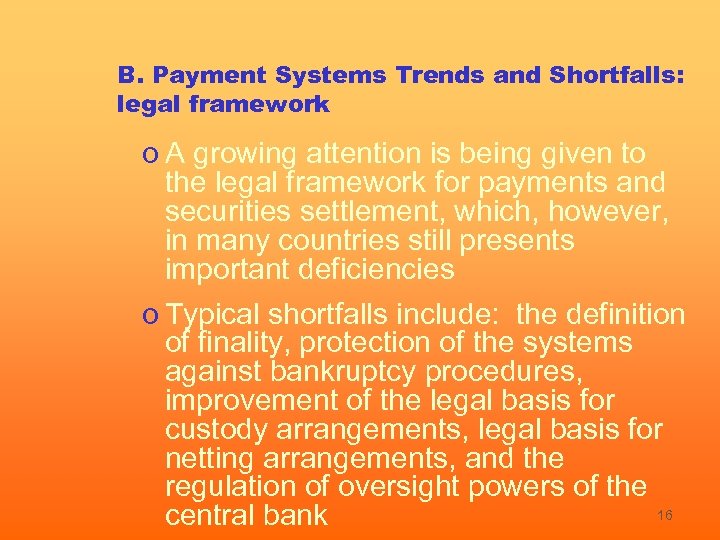 B. Payment Systems Trends and Shortfalls: legal framework

o A growing attention is being given to the legal framework for payments and securities settlement, which, however, in many countries still presents important deficiencies

o Typical shortfalls include: the definition of finality, protection of the systems against bankruptcy procedures, improvement of the legal basis for custody arrangements, legal basis for netting arrangements, and the regulation of oversight powers of the central bank

16